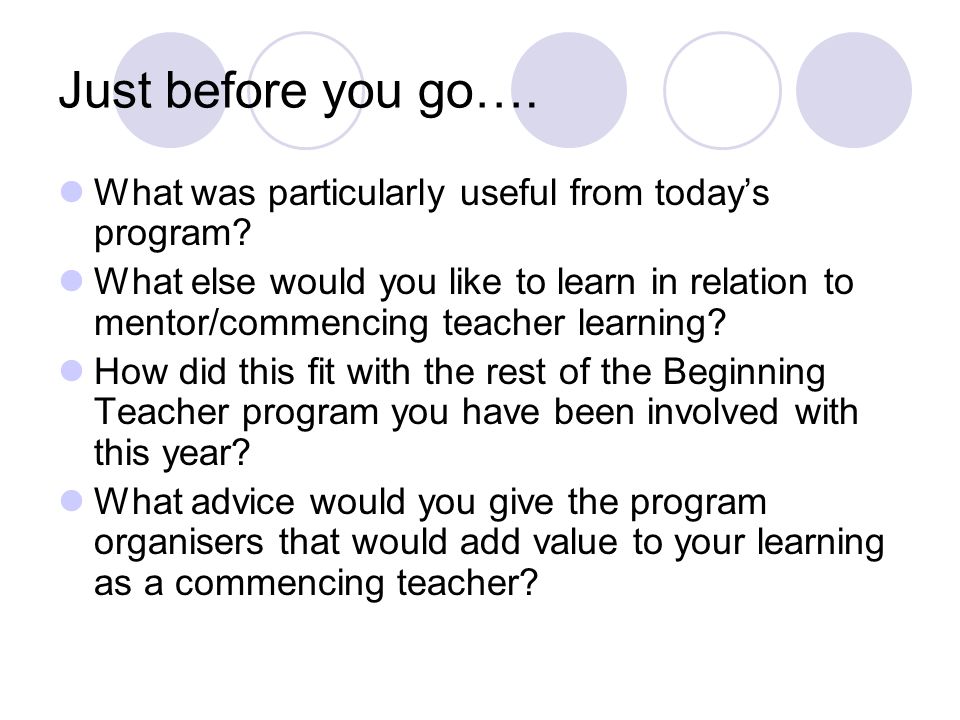 Just before you go….

What was particularly useful from today's program?

What else would you like to learn in relation to mentor/commencing teacher learning?

How did this fit with the rest of the Beginning Teacher program you have been involved with this year?

What advice would you give the program organisers that would add value to your learning as a commencing teacher?